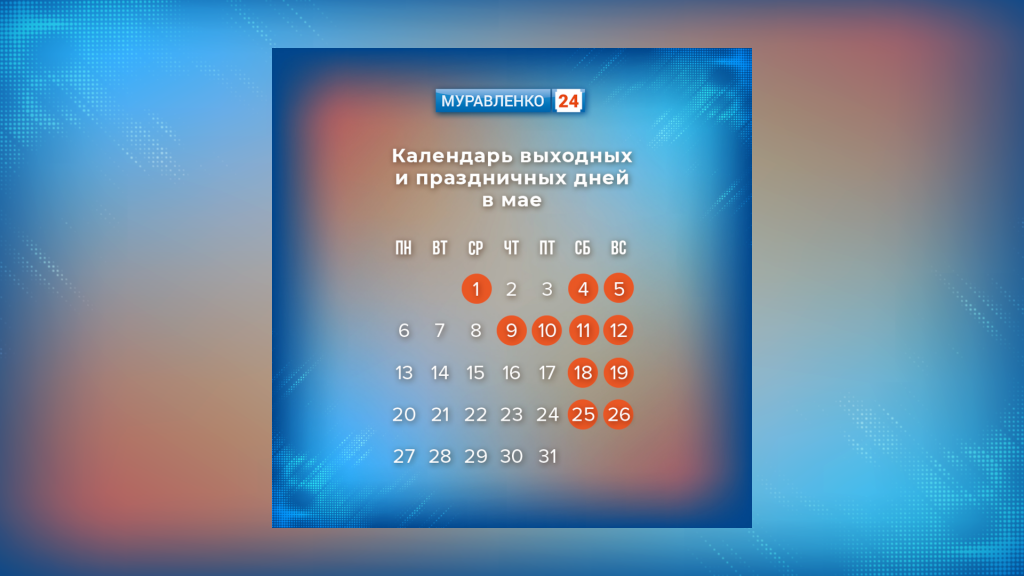 МУРАВЛЕНКО 24

Календарь выходных и праздничных дней в мае

| ПН | ВТ | СР | ЧТ | ПТ | СБ | ВС |
|---|---|---|---|---|---|---|
| | | 1 | 2 | 3 | 4 | 5 |
| 6 | 7 | 8 | 9 | 10 | 11 | 12 |
| 13 | 14 | 15 | 16 | 17 | 18 | 19 |
| 20 | 21 | 22 | 23 | 24 | 25 | 26 |
| 27 | 28 | 29 | 30 | 31 | | |